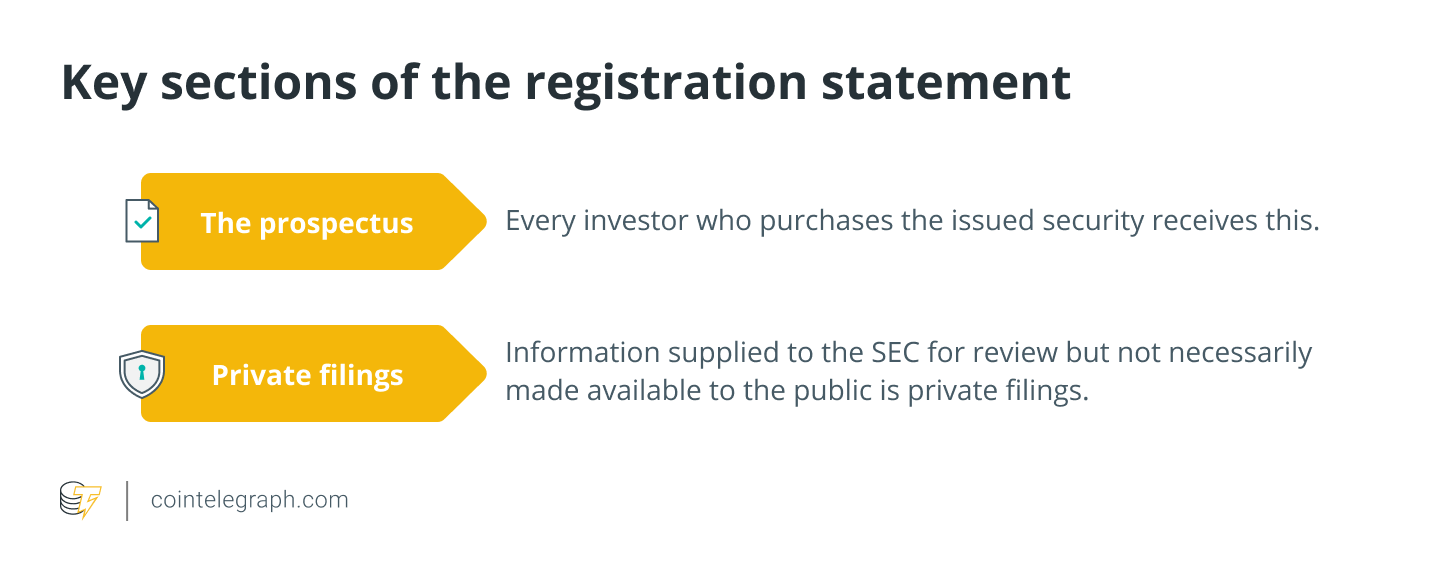 Key sections of the registration statement

The prospectus

Every investor who purchases the issued security receives this.

Private filings

Information supplied to the SEC for review but not necessarily made available to the public is private filings.

cointelegraph.com